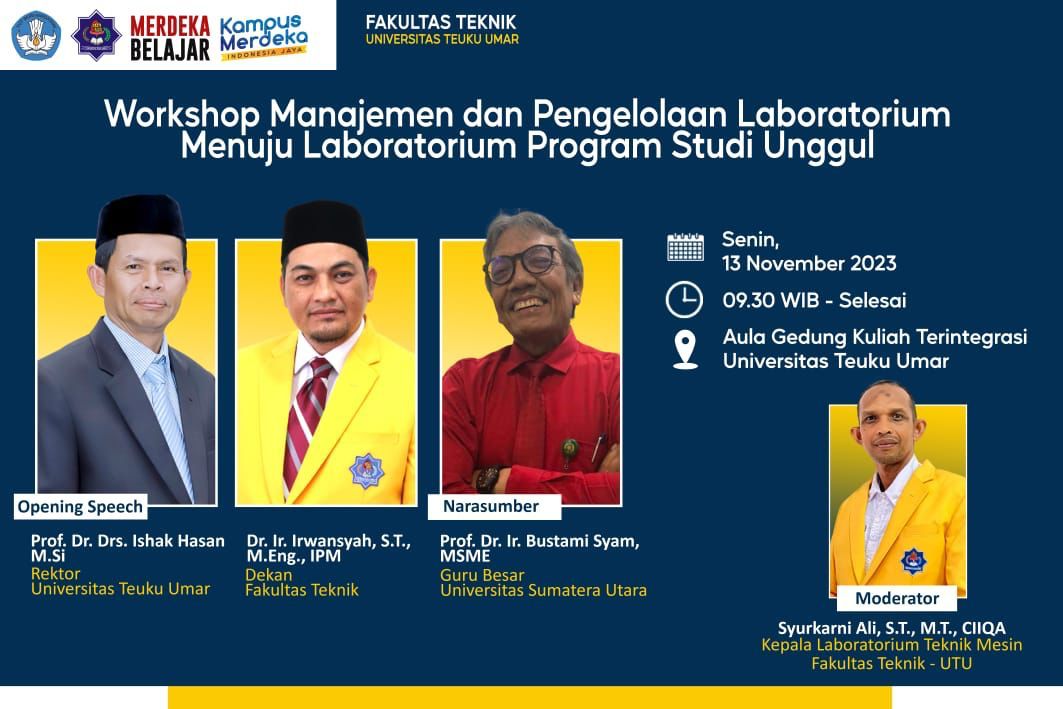 MERDEKA BELAJAR
Kampus Merdeka
INDONESIA JAYA

FAKULTAS TEKNIK
UNIVERSITAS TEUKU UMAR

Workshop Manajemen dan Pengelolaan Laboratorium Menuju Laboratorium Program Studi Unggul

Senin,
13 November 2023

09.30 WIB - Selesai

Aula Gedung Kuliah Terintegrasi
Universitas Teuku Umar

Opening Speech

Prof. Dr. Drs. Ishak Hasan M.Si
Rektor
Universitas Teuku Umar

Dr. Ir. Irwansyah, S.T., M.Eng., IPM
Dekan
Fakultas Teknik

Narasumber

Prof. Dr. Ir. Bustami Syam, MSME
Guru Besar
Universitas Sumatera Utara

Moderator

Syurkarni Ali, S.T., M.T., CIIQA
Kepala Laboratorium Teknik Mesin
Fakultas Teknik - UTU